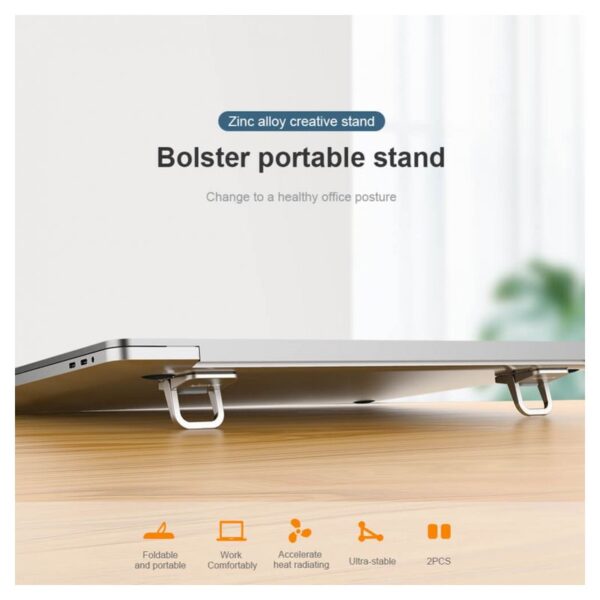 Zinc alloy creative stand

Bolster portable stand

Change to a healthy office posture

Foldable and portable

Work Comfortably

Accelerate heat radiating

Ultra-stable

2PCS